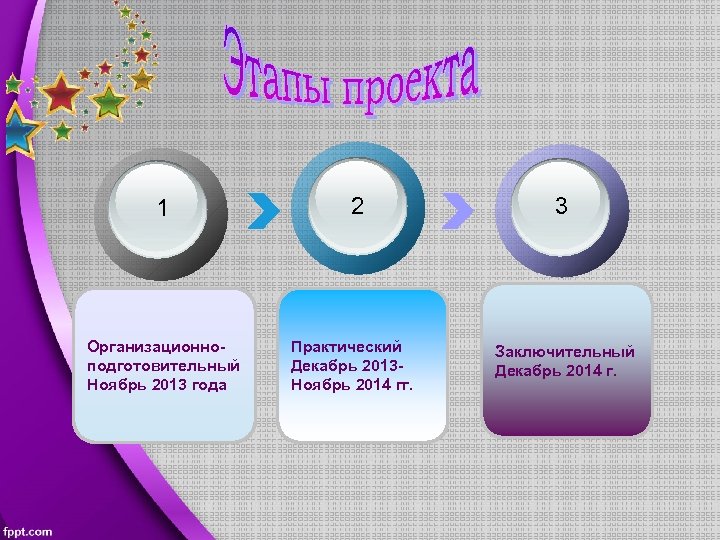 Этапы проекта

1

2

3

Организационно-подготовительный
Ноябрь 2013 года

Практический
Декабрь 2013-
Ноябрь 2014 гг.

Заключительный
Декабрь 2014 г.

fppt.com